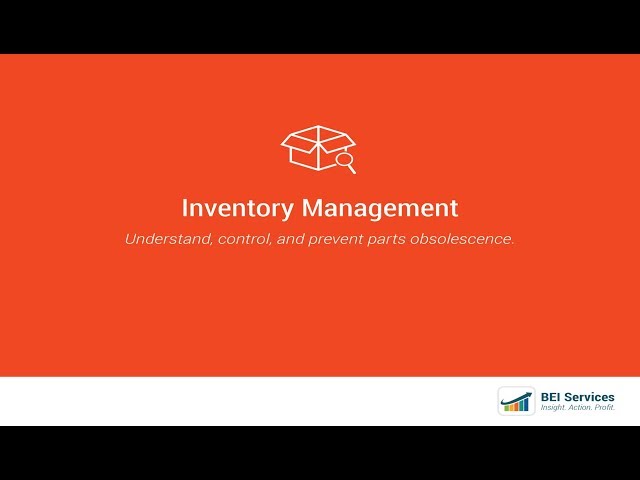 Inventory Management

Understand, control, and prevent parts obsolescence.

BEI Services
Insight. Action. Profit.